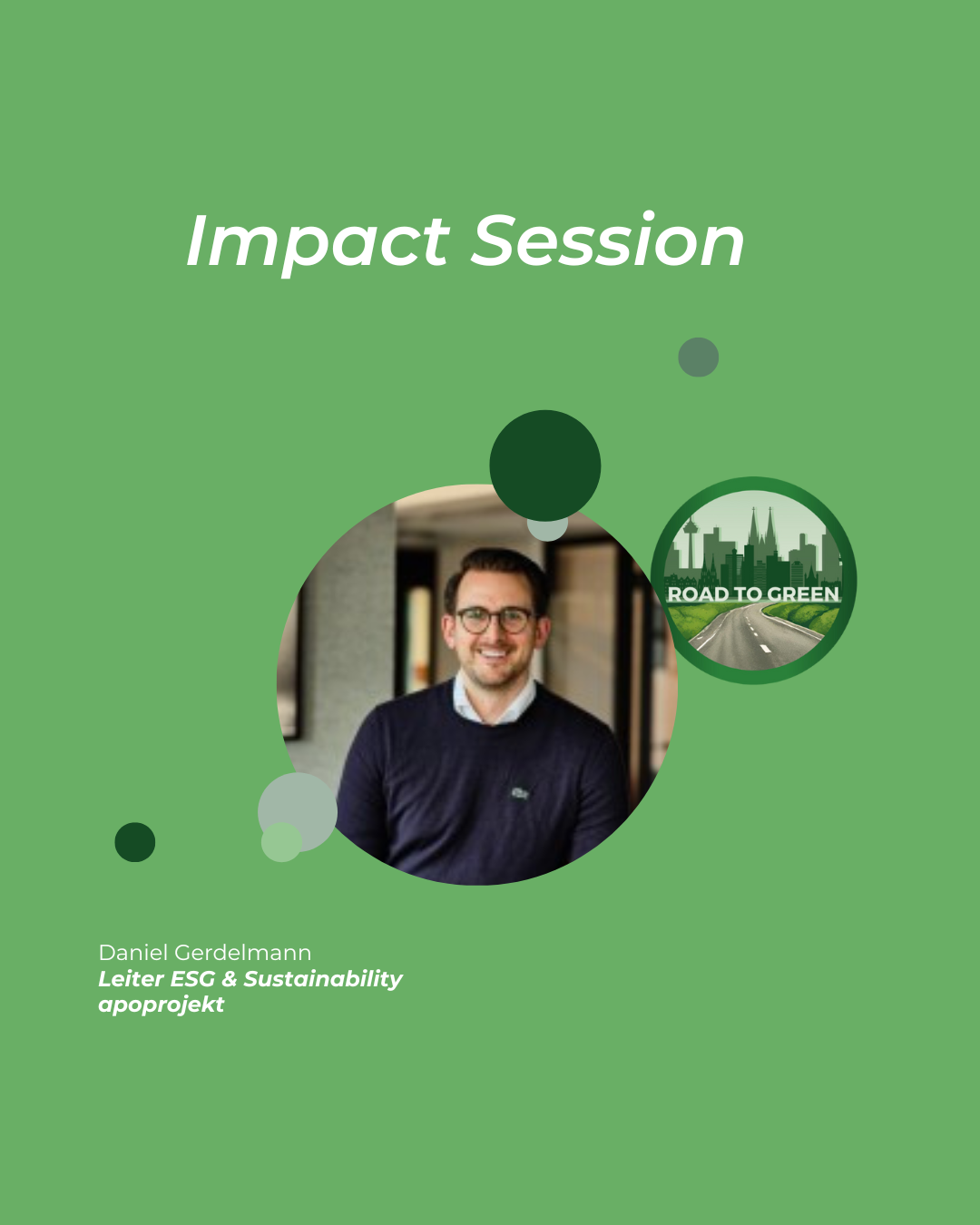 Impact Session

ROAD TO GREEN

Daniel Gerdelmann
Leiter ESG & Sustainability
apoprojekt